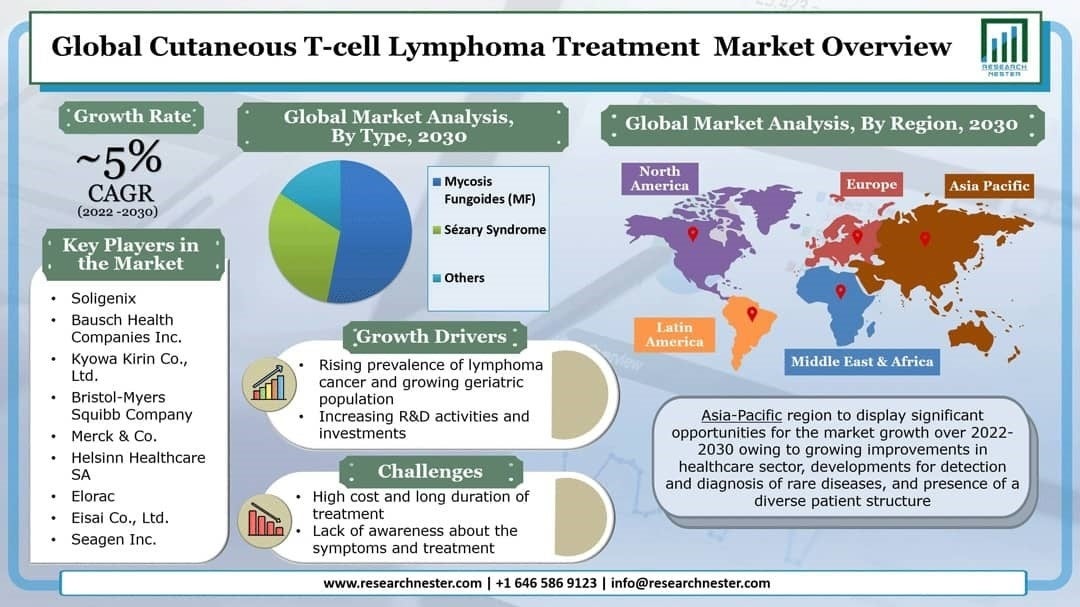 Global Cutaneous T-cell Lymphoma Treatment Market Overview

RESEARCH NESTER

Growth Rate
~5%
CAGR
(2022 -2030)

Key Players in the Market
• Soligenix
• Bausch Health Companies Inc.
• Kyowa Kirin Co., Ltd.
• Bristol-Myers Squibb Company
• Merck & Co.
• Helsinn Healthcare SA
• Elorac
• Eisai Co., Ltd.
• Seagen Inc.

Global Market Analysis, By Type, 2030

Mycosis Fungoides (MF)
Sézary Syndrome
Others

Growth Drivers
• Rising prevalence of lymphoma cancer and growing geriatric population
• Increasing R&D activities and investments

Challenges
• High cost and long duration of treatment
• Lack of awareness about the symptoms and treatment

Global Market Analysis, By Region, 2030

North America
Europe
Asia Pacific
Latin America
Middle East & Africa

Asia-Pacific region to display significant opportunities for the market growth over 2022-2030 owing to growing improvements in healthcare sector, developments for detection and diagnosis of rare diseases, and presence of a diverse patient structure

www.researchnester.com | +1 646 586 9123 | info@researchnester.com